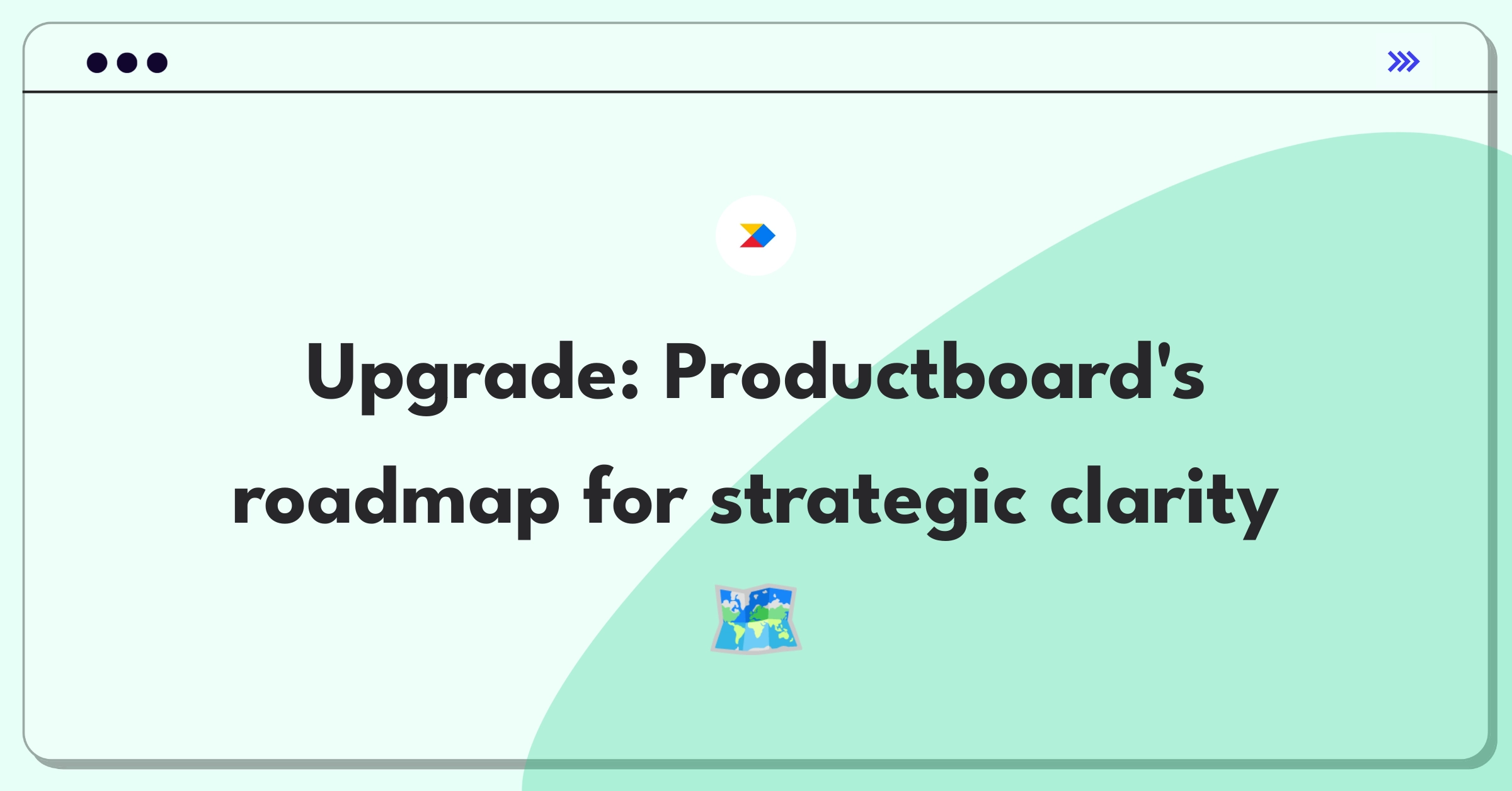 Upgrade: Productboard's roadmap for strategic clarity